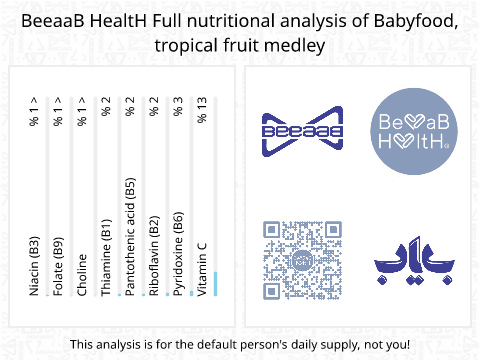 BeeaaB HealtH Full nutritional analysis of Babyfood, tropical fruit medley

Niacin (B3)
% 1 >

Folate (B9)
% 1 >

Choline
% 1 >

Thiamine (B1)
% 2

Pantothenic acid (B5)
% 2

Riboflavin (B2)
% 2

Pyridoxine (B6)
% 3

Vitamin C
% 13

BEEAAB

BeeaB HealtH

باب

This analysis is for the default person's daily supply, not you!